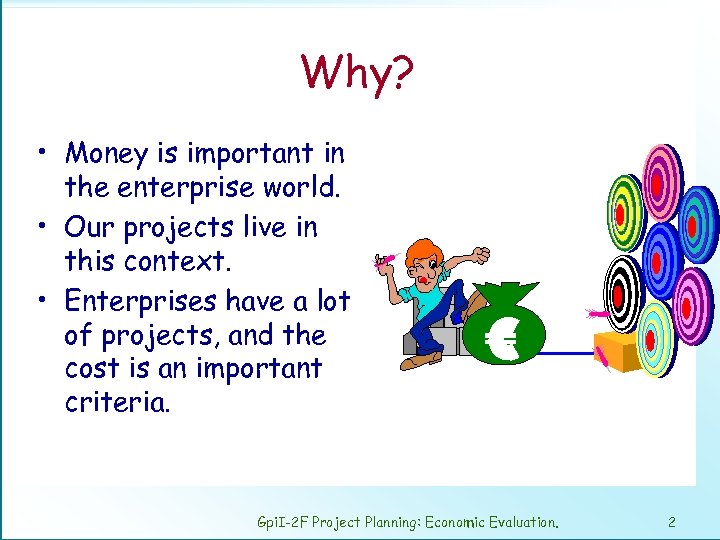 Why?

• Money is important in the enterprise world.
• Our projects live in this context.
• Enterprises have a lot of projects, and the cost is an important criteria.

€

GpiI-2F Project Planning: Economic Evaluation. 2